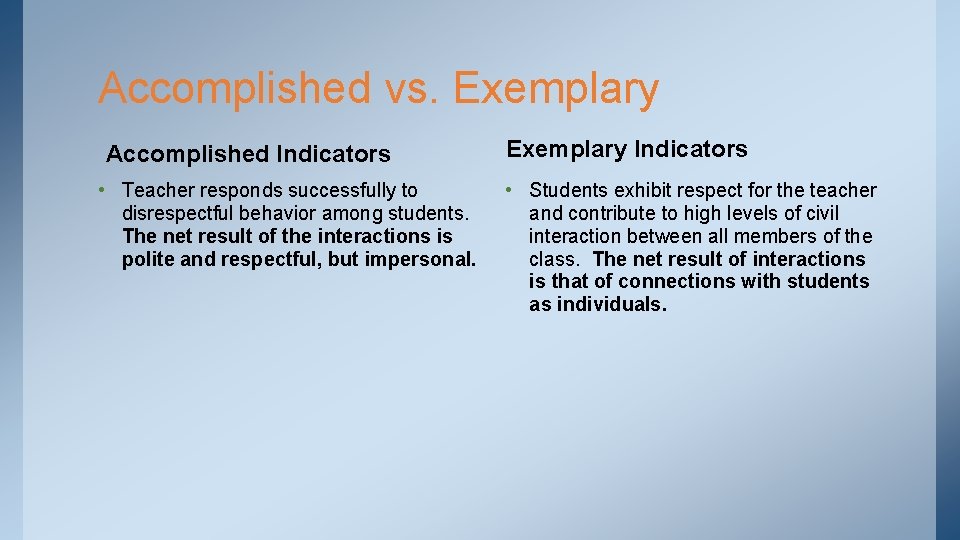 Accomplished vs. Exemplary

Accomplished Indicators

• Teacher responds successfully to disrespectful behavior among students. The net result of the interactions is polite and respectful, but impersonal.

Exemplary Indicators

• Students exhibit respect for the teacher and contribute to high levels of civil interaction between all members of the class. The net result of interactions is that of connections with students as individuals.